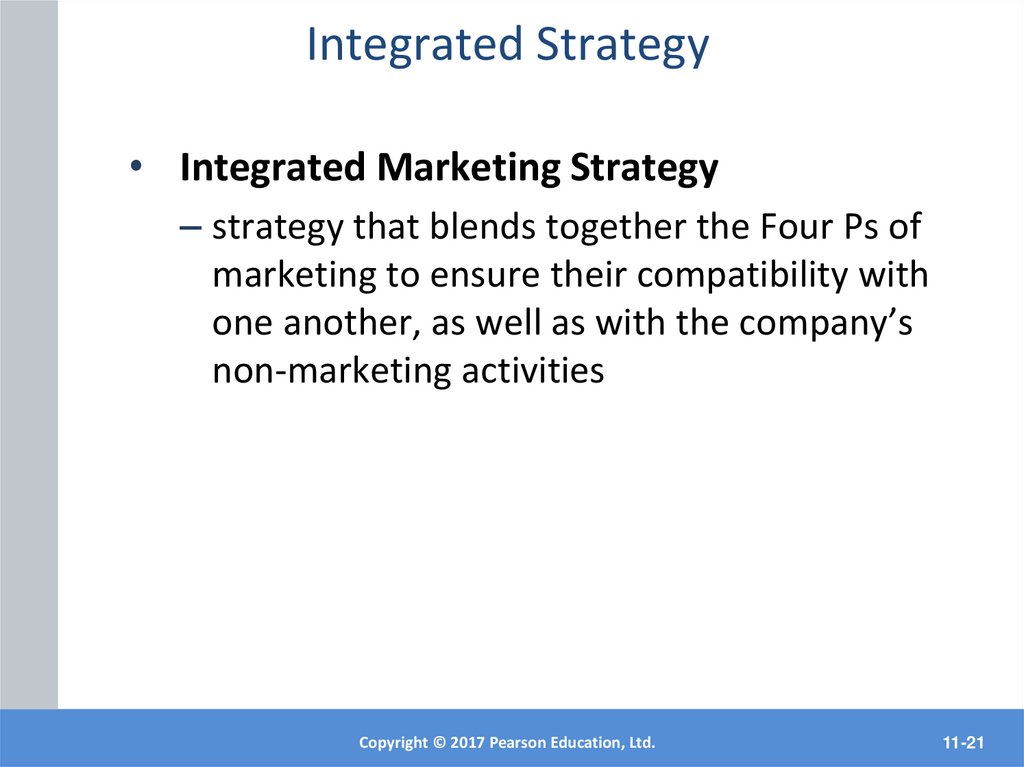 Integrated Strategy

• Integrated Marketing Strategy

– strategy that blends together the Four Ps of marketing to ensure their compatibility with one another, as well as with the company’s non-marketing activities

Copyright © 2017 Pearson Education, Ltd.

11-21